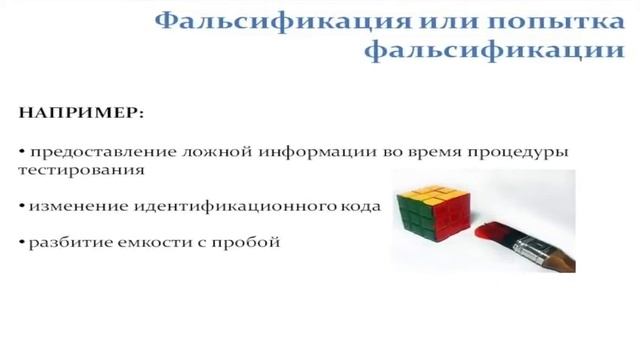 Фальсификация или попытка фальсификации

НАПРИМЕР:

• предоставление ложной информации во время процедуры тестирования

• изменение идентификационного кода

• разбитие емкости с пробой